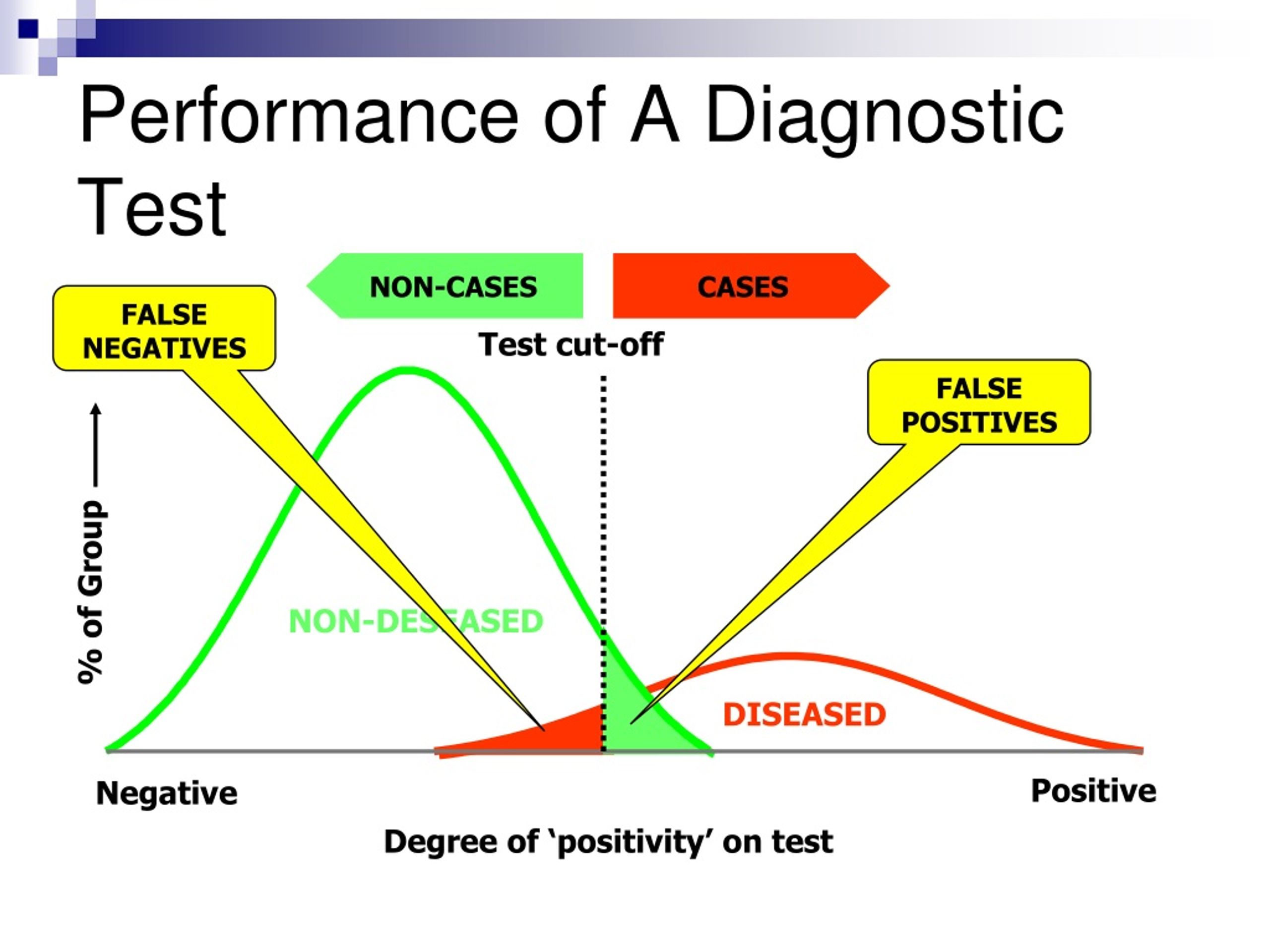 Performance of A Diagnostic Test

NON-CASES

CASES

FALSE NEGATIVES

Test cut-off

FALSE POSITIVES

% of Group

NON-DISEASED

DISEASED

Negative

Positive

Degree of 'positivity' on test